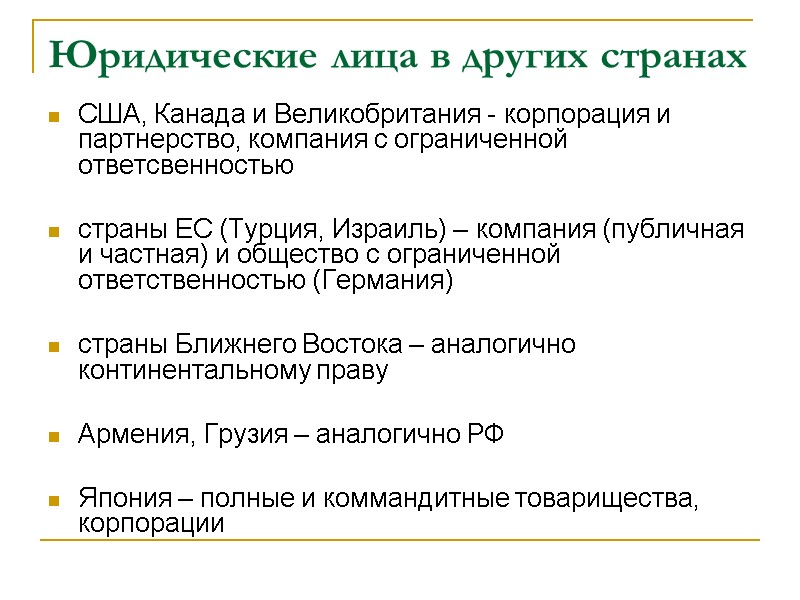 Юридические лица в других странах

США, Канада и Великобритания - корпорация и партнерство, компания с ограниченной ответсвенностью

страны ЕС (Турция, Израиль) – компания (публичная и частная) и общество с ограниченной ответственностью (Германия)

страны Ближнего Востока – аналогично континентальному праву

Армения, Грузия – аналогично РФ

Япония – полные и коммандитные товарищества, корпорации